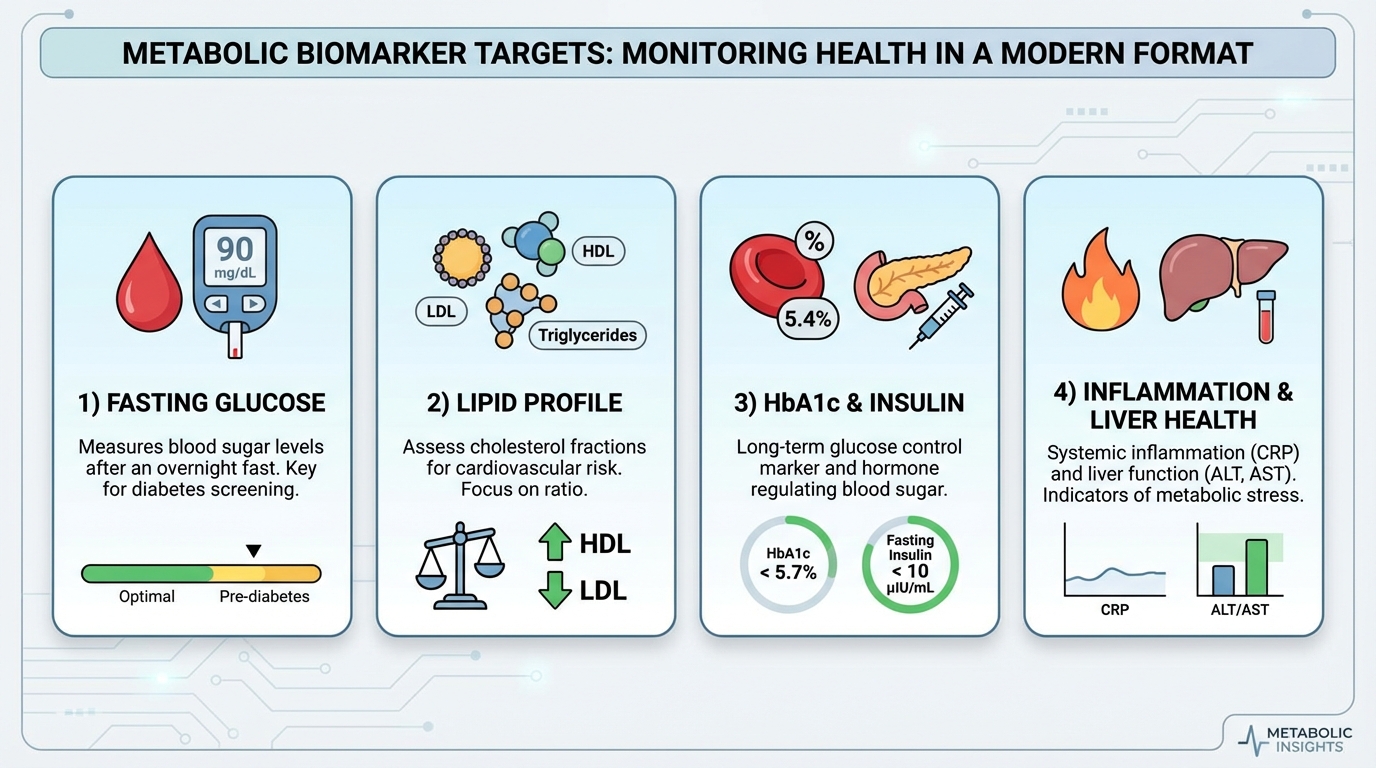 METABOLIC BIOMARKER TARGETS: MONITORING HEALTH IN A MODERN FORMAT

90
mg/dL

1) FASTING GLUCOSE

Measures blood sugar levels after an overnight fast. Key for diabetes screening.

Optimal
Pre-diabetes

HDL
LDL
Triglycerides

2) LIPID PROFILE

Assess cholesterol fractions for cardiovascular risk. Focus on ratio.

HDL
LDL

%
5.4%

3) HbA1c & INSULIN

Long-term glucose control marker and hormone regulating blood sugar.

HbA1c
< 5.7%

Fasting Insulin
< 10
μIU/mL

4) INFLAMMATION & LIVER HEALTH

Systemic inflammation (CRP) and liver function (ALT, AST). Indicators of metabolic stress.

CRP
ALT/AST

METABOLIC INSIGHTS